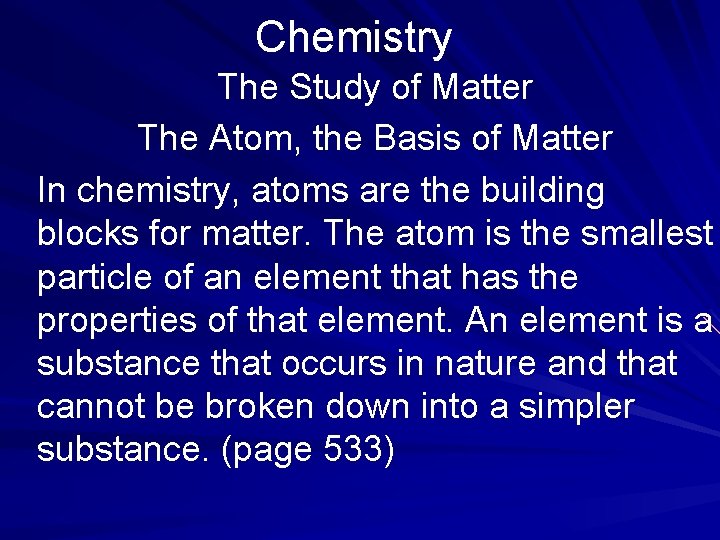 Chemistry
The Study of Matter
The Atom, the Basis of Matter

In chemistry, atoms are the building blocks for matter. The atom is the smallest particle of an element that has the properties of that element. An element is a substance that occurs in nature and that cannot be broken down into a simpler substance. (page 533)